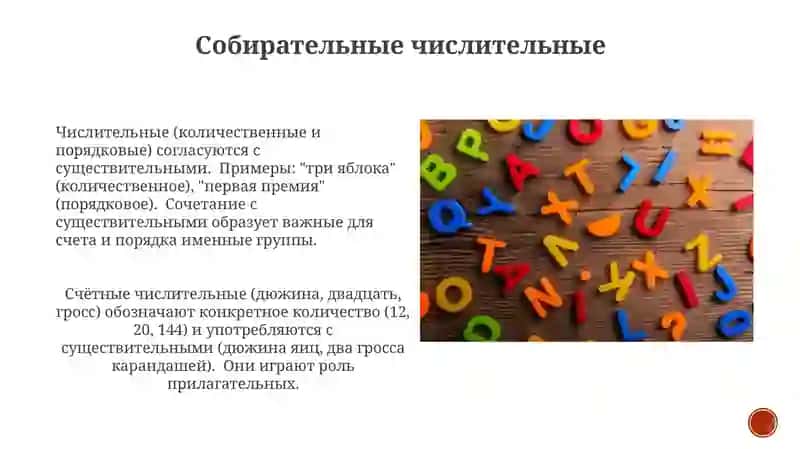 Собирательные числительные

Числительные (количественные и порядковые) согласуются с существительными. Примеры: "три яблока" (количественное), "первая премия" (порядковое). Сочетание с существительными образует важные для счета и порядка именные группы.

Счётные числительные (дюжина, двадцать, гросс) обозначают конкретное количество (12, 20, 144) и употребляются с существительными (дюжина яиц, два гросса карандашей). Они играют роль прилагательных.